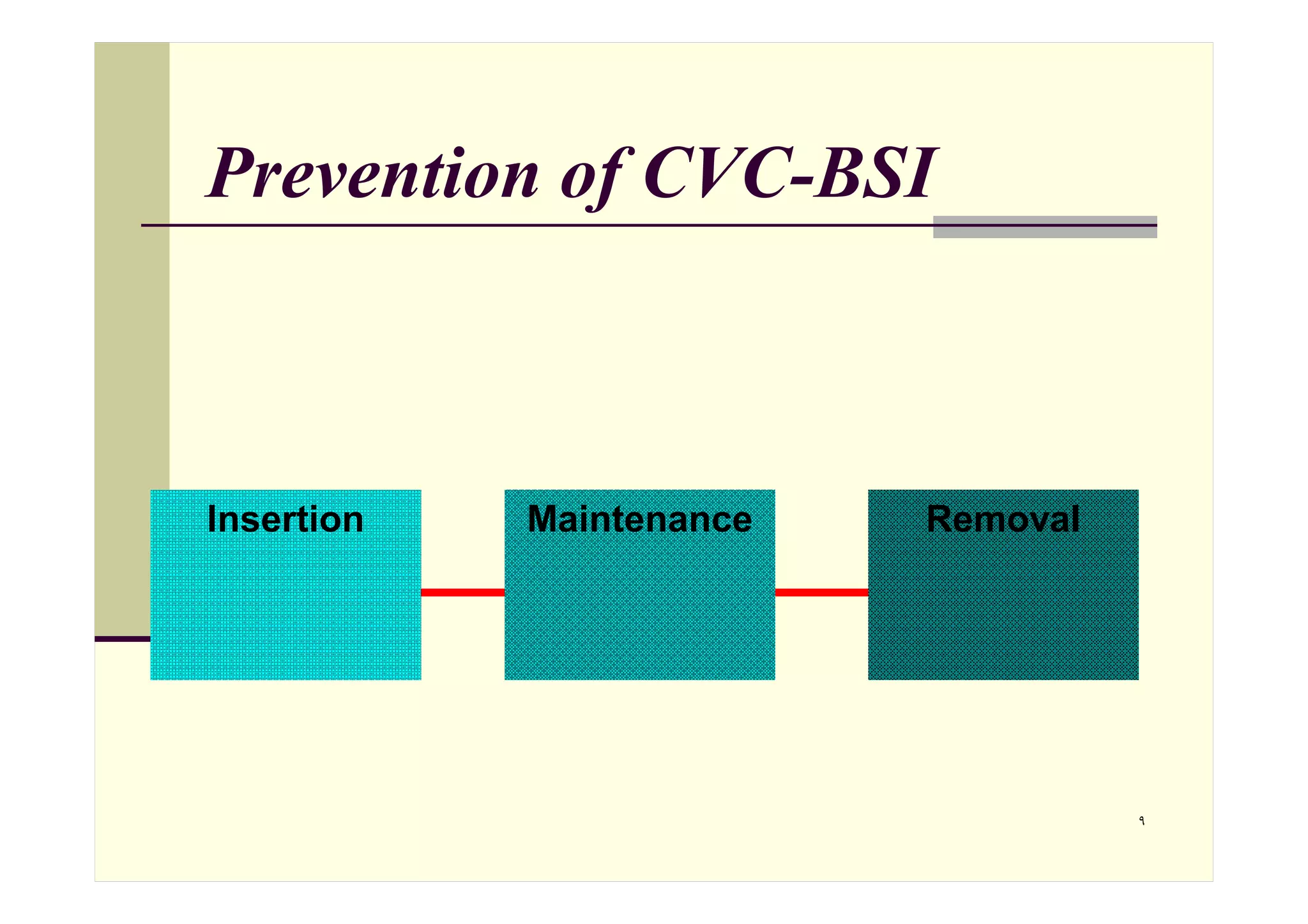 Prevention of CVC-BSI

Insertion

Maintenance

Removal

٩